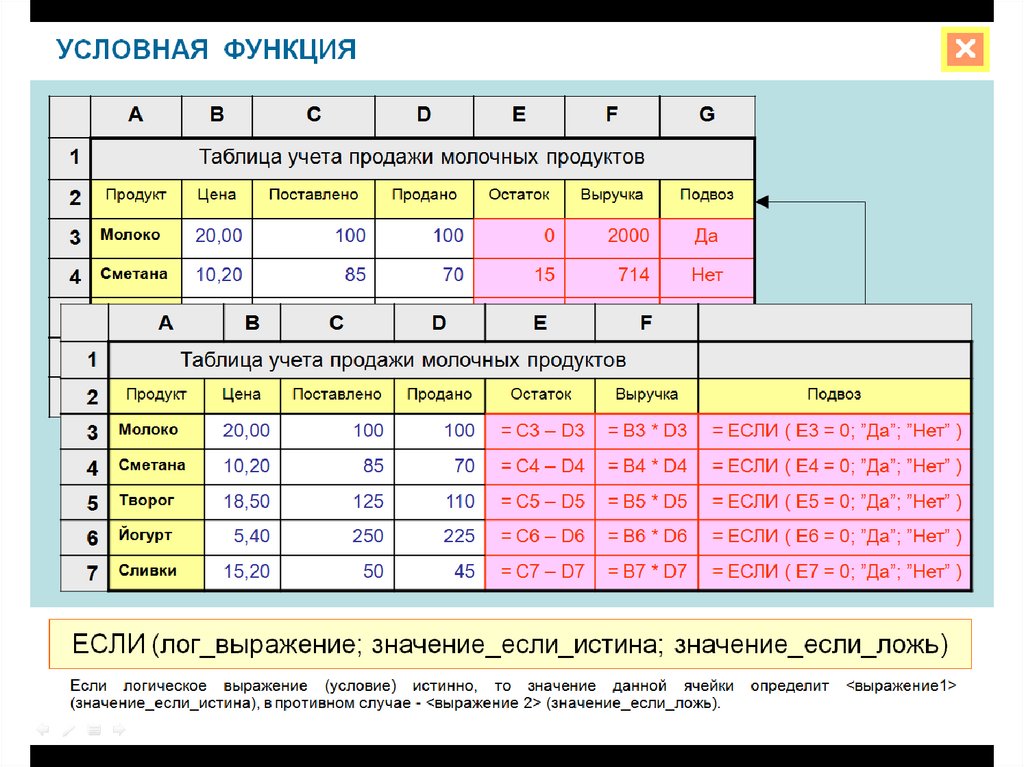 УСЛОВНАЯ ФУНКЦИЯ

| | A | B | C | D | E | F | G |
|---|---|---|---|---|---|---|---|
| 1 | Таблица учета продажи молочных продуктов | | | | | | |
| 2 | Продукт | Цена | Поставлено | Продано | Остаток | Выручка | Подвоз |
| 3 | Молоко | 20,00 | 100 | 100 | 0 | 2000 | Да |
| 4 | Сметана | 10,20 | 85 | 70 | 15 | 714 | Нет |

| | A | B | C | D | E | F | |
|---|---|---|---|---|---|---|---|
| 1 | Таблица учета продажи молочных продуктов | | | | | | |
| 2 | Продукт | Цена | Поставлено | Продано | Остаток | Выручка | Подвоз |
| 3 | Молоко | 20,00 | 100 | 100 | = C3 – D3 | = B3 * D3 | = ЕСЛИ ( E3 = 0; ”Да”; ”Нет” ) |
| 4 | Сметана | 10,20 | 85 | 70 | = C4 – D4 | = B4 * D4 | = ЕСЛИ ( E4 = 0; ”Да”; ”Нет” ) |
| 5 | Творог | 18,50 | 125 | 110 | = C5 – D5 | = B5 * D5 | = ЕСЛИ ( E5 = 0; ”Да”; ”Нет” ) |
| 6 | Йогурт | 5,40 | 250 | 225 | = C6 – D6 | = B6 * D6 | = ЕСЛИ ( E6 = 0; ”Да”; ”Нет” ) |
| 7 | Сливки | 15,20 | 50 | 45 | = C7 – D7 | = B7 * D7 | = ЕСЛИ ( E7 = 0; ”Да”; ”Нет” ) |

ЕСЛИ (лог_выражение; значение_если_истина; значение_если_ложь)

Если логическое выражение (условие) истинно, то значение данной ячейки определит <выражение1> (значение_если_истина), в противном случае - <выражение 2> (значение_если_ложь).